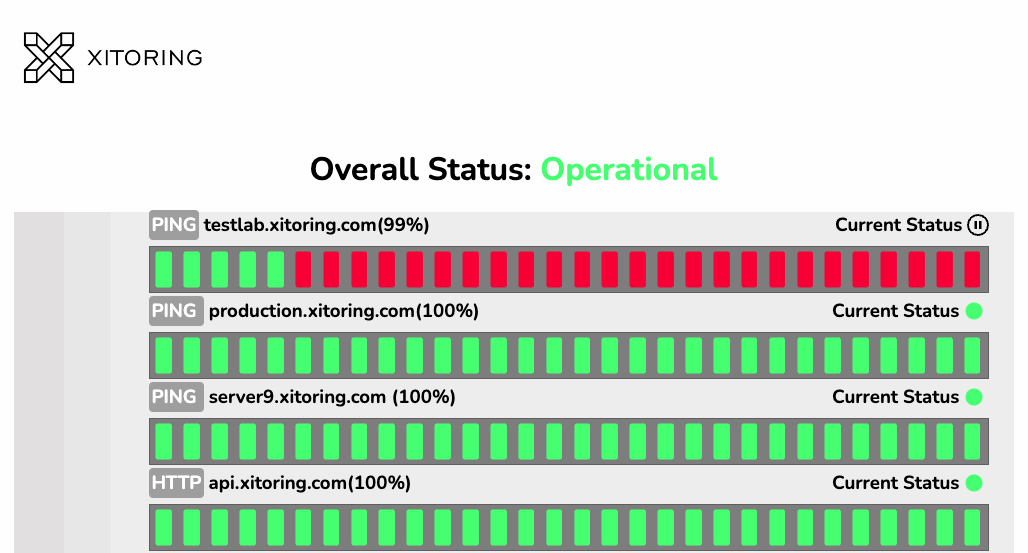 XITORING

Overall Status: Operational

PING testlab.xitoring.com(99%) Current Status

PING production.xitoring.com(100%) Current Status

PING server9.xitoring.com (100%) Current Status

HTTP api.xitoring.com(100%) Current Status